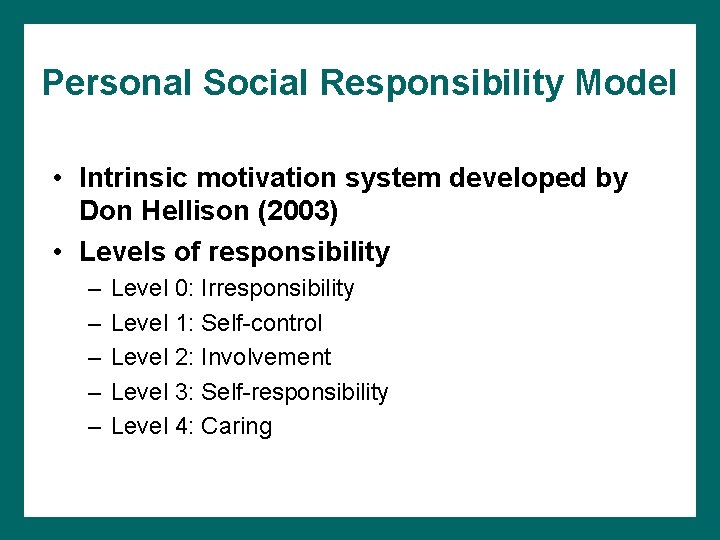 Personal Social Responsibility Model

• Intrinsic motivation system developed by Don Hellison (2003)
• Levels of responsibility
– Level 0: Irresponsibility
– Level 1: Self-control
– Level 2: Involvement
– Level 3: Self-responsibility
– Level 4: Caring